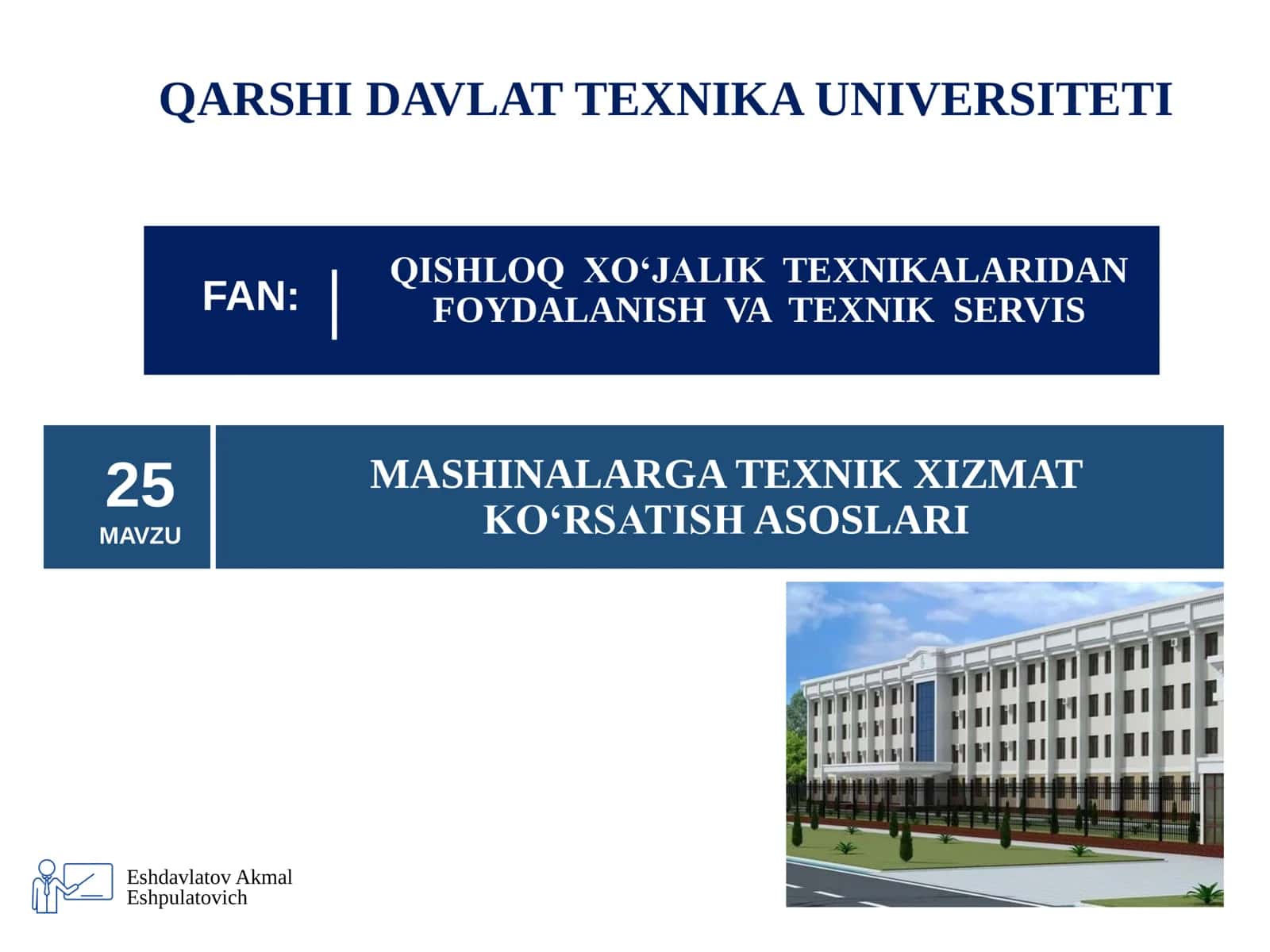 QARSHI DAVLAT TEXNIKA UNIVERSITETI

FAN: QISHLOQ XO‘JALIK TEXNIKALARIDAN FOYDALANISH VA TEXNIK SERVIS

25
MAVZU

MASHINALARGA TEXNIK XIZMAT KO‘RSATISH ASOSLARI

Eshdavlatov Akmal Eshpulatovich